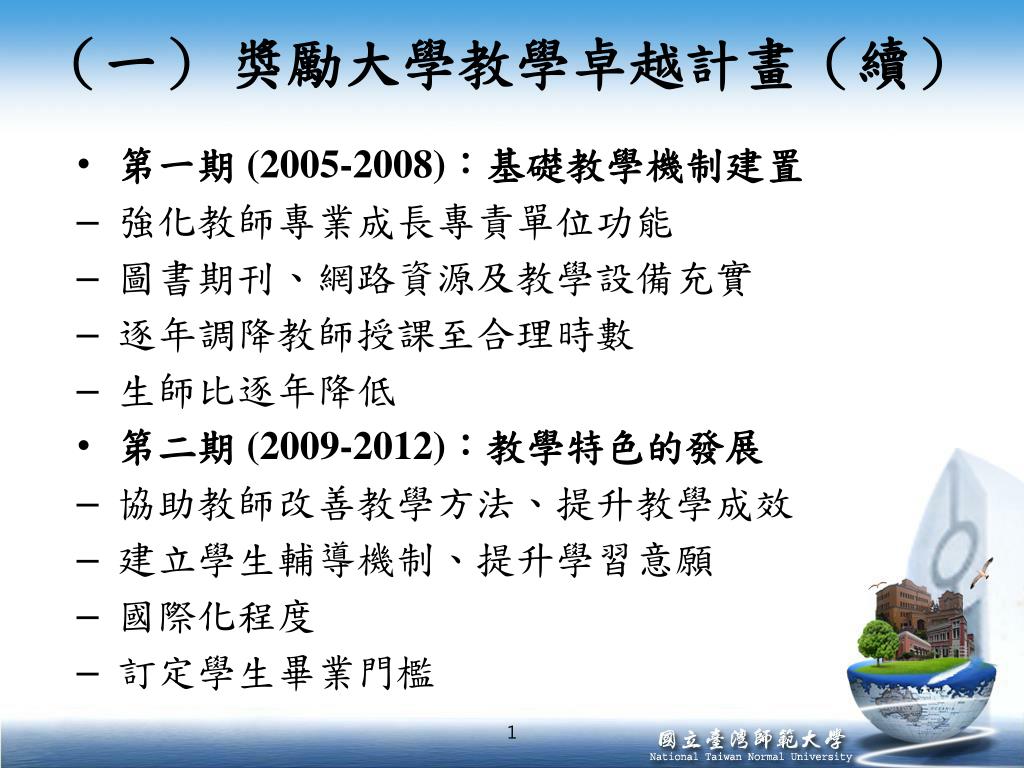 （一） 獎勵大學教學卓越計畫（續）

• 第一期 (2005-2008)：基礎教學機制建置
– 強化教師專業成長專責單位功能
– 圖書期刊、網路資源及教學設備充實
– 逐年調降教師授課至合理時數
– 生師比逐年降低
• 第二期 (2009-2012)：教學特色的發展
– 協助教師改善教學方法、提升教學成效
– 建立學生輔導機制、提升學習意願
– 國際化程度
– 訂定學生畢業門檻

1

國立臺灣師範大學
National Taiwan Normal University